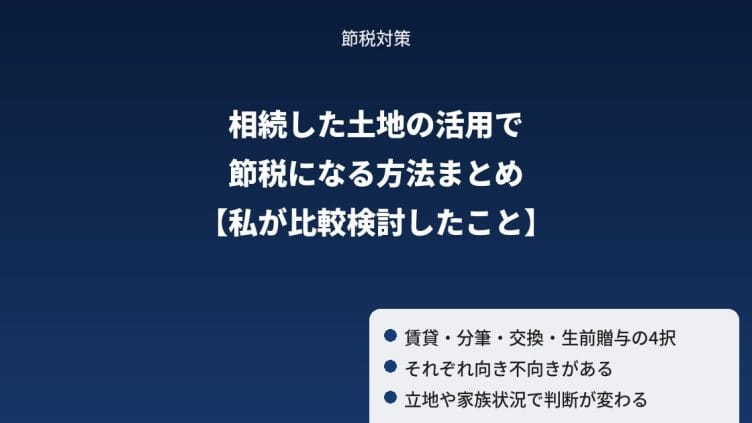 節税対策

相続した土地の活用で
節税になる方法まとめ
【私が比較検討したこと】

• 賃貸・分筆・交換・生前贈与の4択
• それぞれ向き不向きがある
• 立地や家族状況で判断が変わる